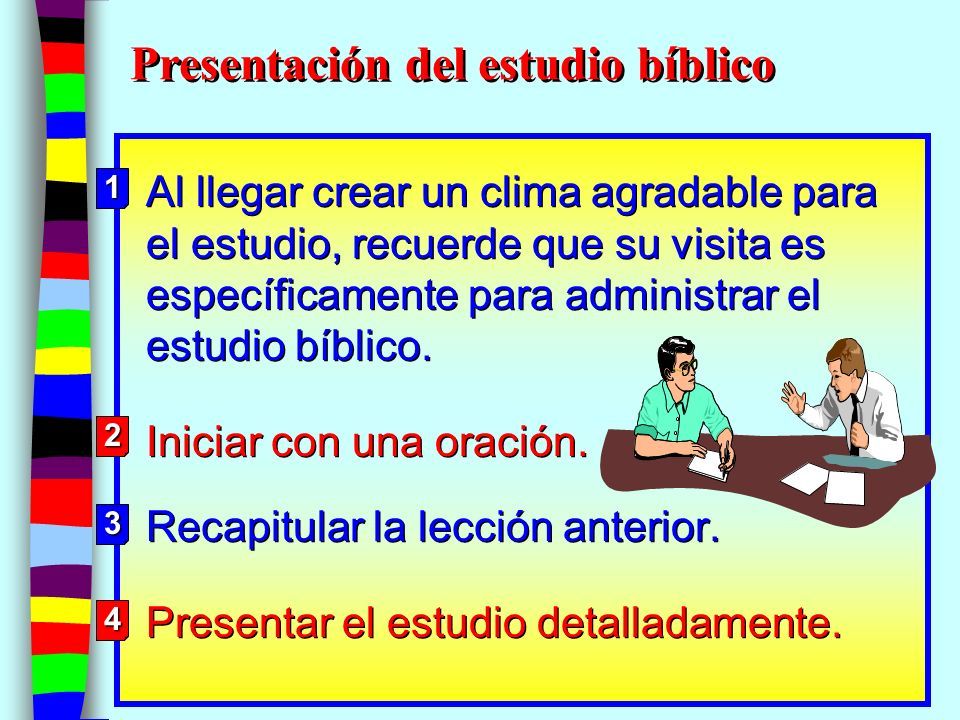 Presentación del estudio bíblico

1 Al llegar crear un clima agradable para el estudio, recuerde que su visita es específicamente para administrar el estudio bíblico.

2 Iniciar con una oración.

3 Recapitular la lección anterior.

4 Presentar el estudio detalladamente.